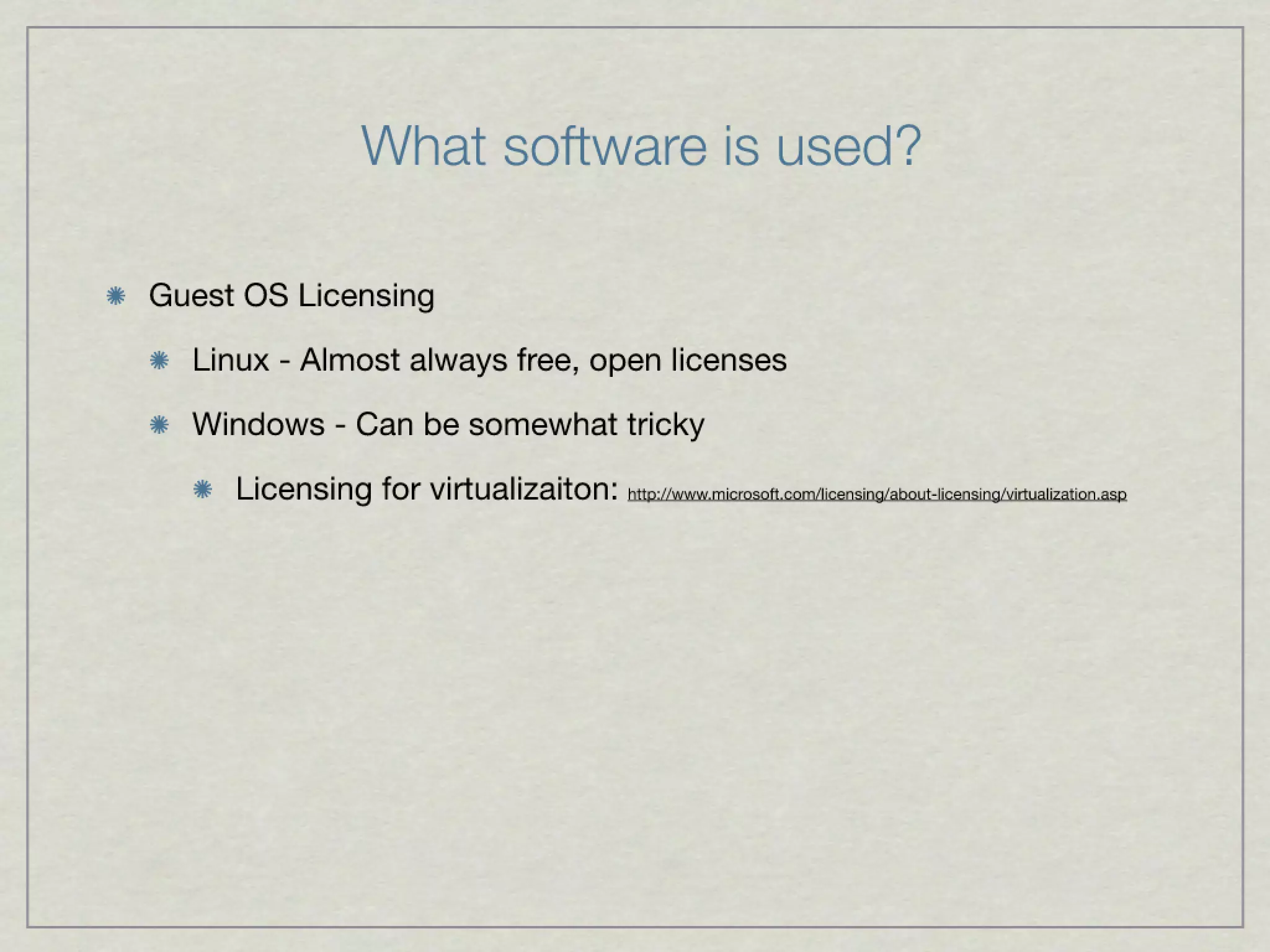 What software is used?

Guest OS Licensing

Linux - Almost always free, open licenses

Windows - Can be somewhat tricky

Licensing for virtualizaiton: http://www.microsoft.com/licensing/about-licensing/virtualization.asp